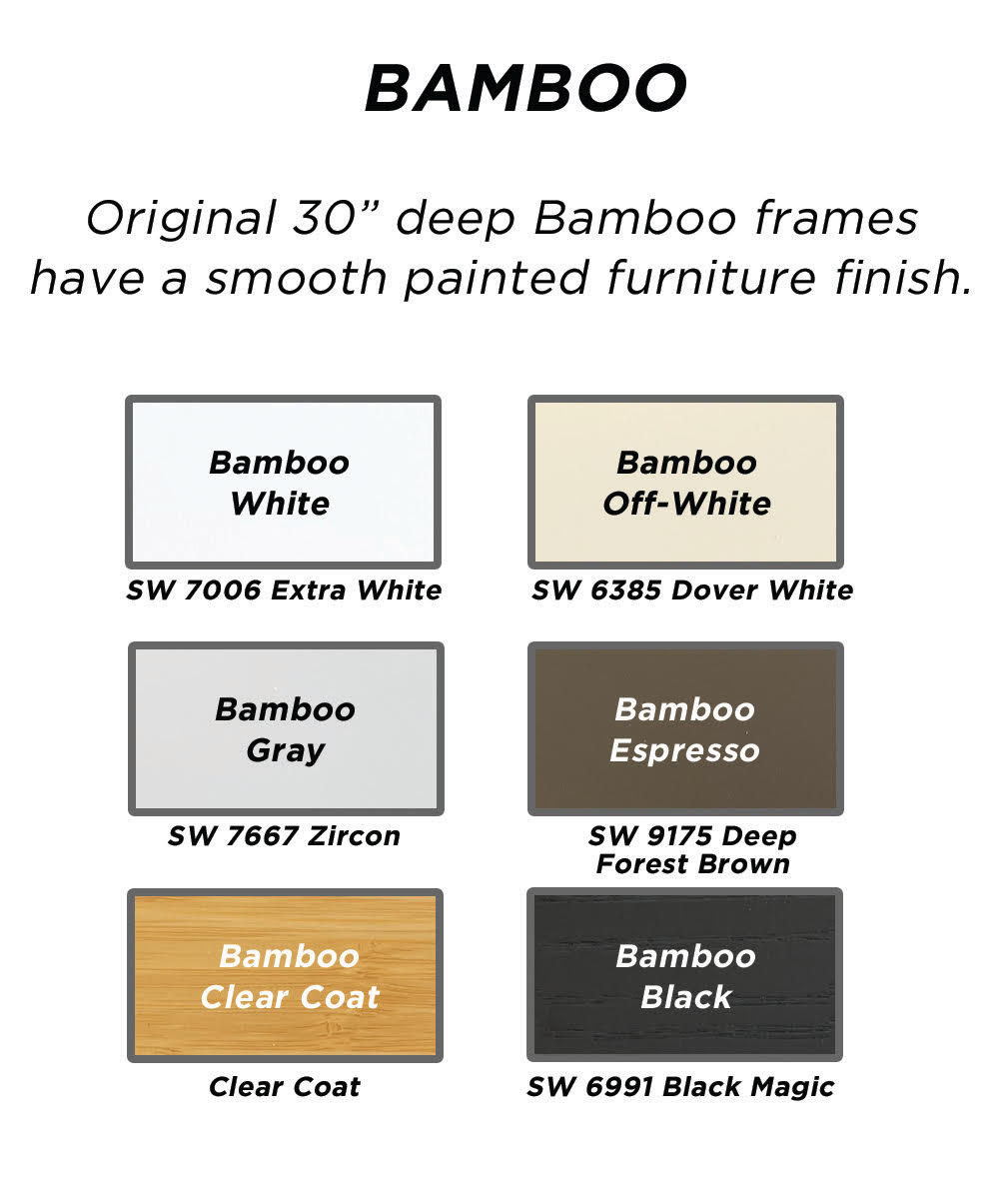 BAMBOO

Original 30” deep Bamboo frames have a smooth painted furniture finish.

Bamboo White
SW 7006 Extra White

Bamboo Off-White
SW 6385 Dover White

Bamboo Gray
SW 7667 Zircon

Bamboo Espresso
SW 9175 Deep Forest Brown

Bamboo Clear Coat
Clear Coat

Bamboo Black
SW 6991 Black Magic